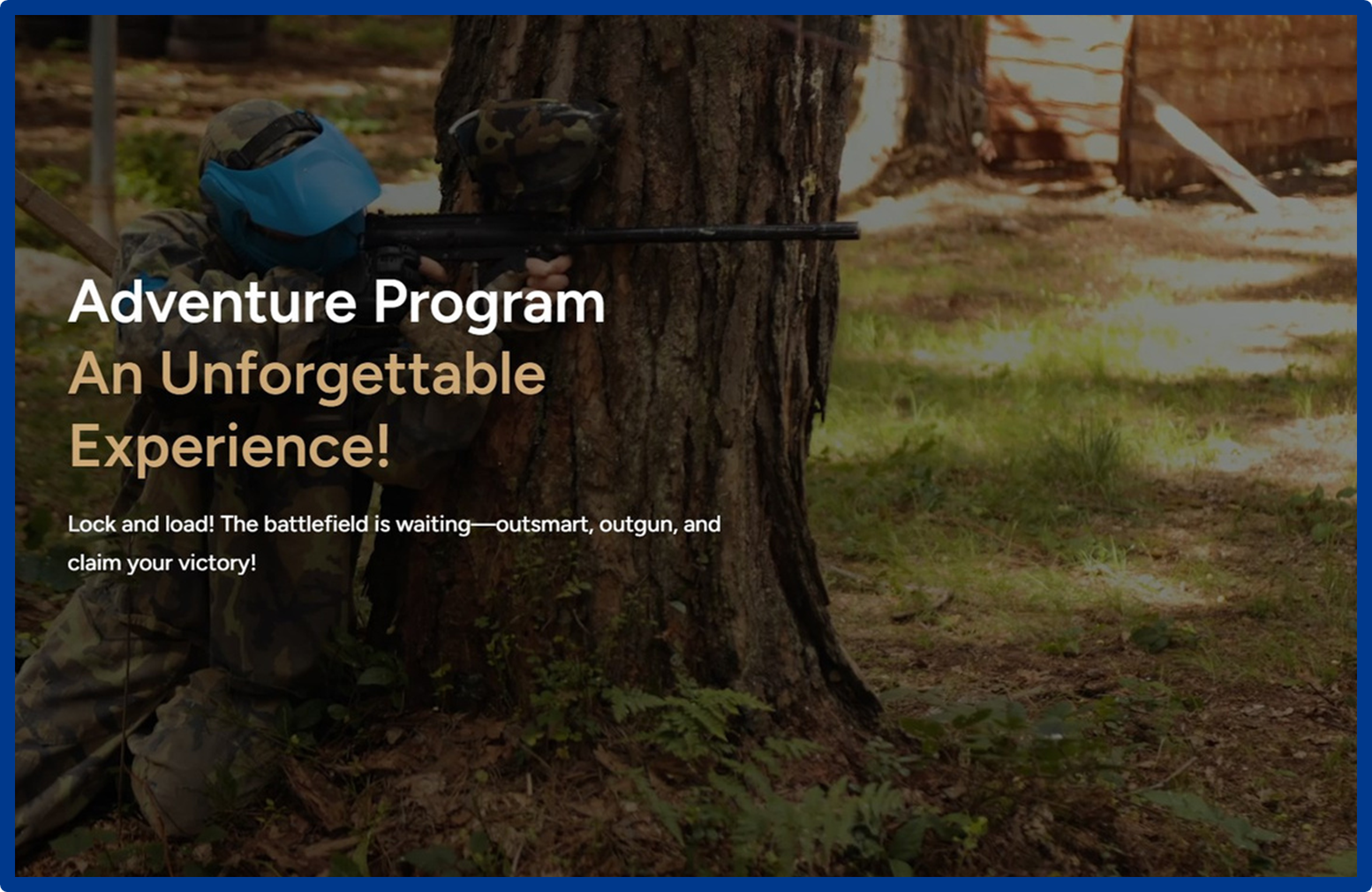 Adventure Program
An Unforgettable Experience!

Lock and load! The battlefield is waiting—outsmart, outgun, and claim your victory!